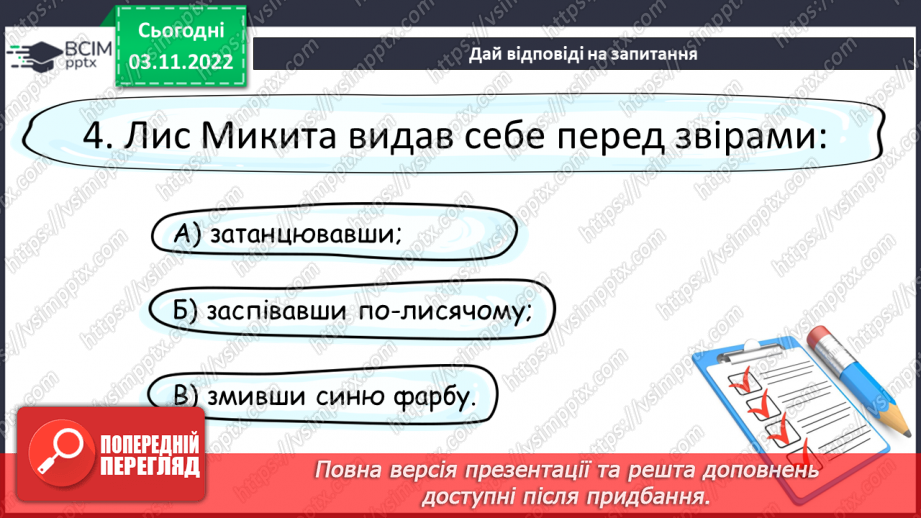 ВСІМ pptx

Сьогодні
03.11.2022

Дай відповіді на запитання

4. Лис Микита видав себе перед звірами:

А) затанцювавши;

Б) заспівавши по-лисячому;

В) змивши синю фарбу.

ПОПЕРЕДНІЙ ПЕРЕГЛЯД

Повна версія презентації та решта доповнень доступні після придбання.

https://vsimpptx.com